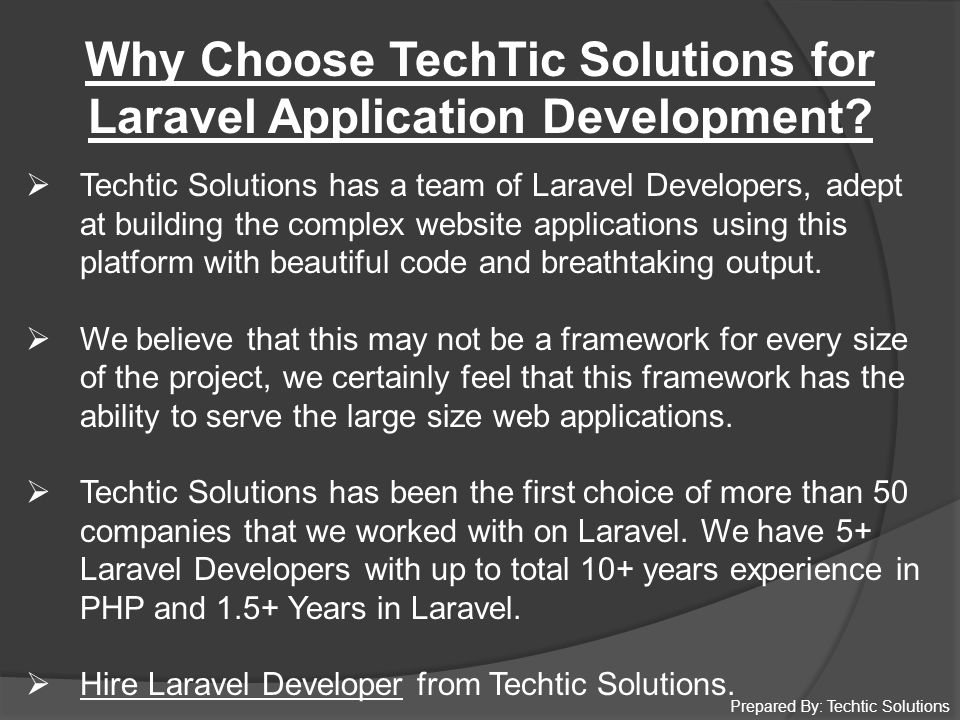 Why Choose TechTic Solutions for Laravel Application Development?

➢ Techtic Solutions has a team of Laravel Developers, adept at building the complex website applications using this platform with beautiful code and breathtaking output.

➢ We believe that this may not be a framework for every size of the project, we certainly feel that this framework has the ability to serve the large size web applications.

➢ Techtic Solutions has been the first choice of more than 50 companies that we worked with on Laravel. We have 5+ Laravel Developers with up to total 10+ years experience in PHP and 1.5+ Years in Laravel.

➢ Hire Laravel Developer from Techtic Solutions.

Prepared By: Techtic Solutions